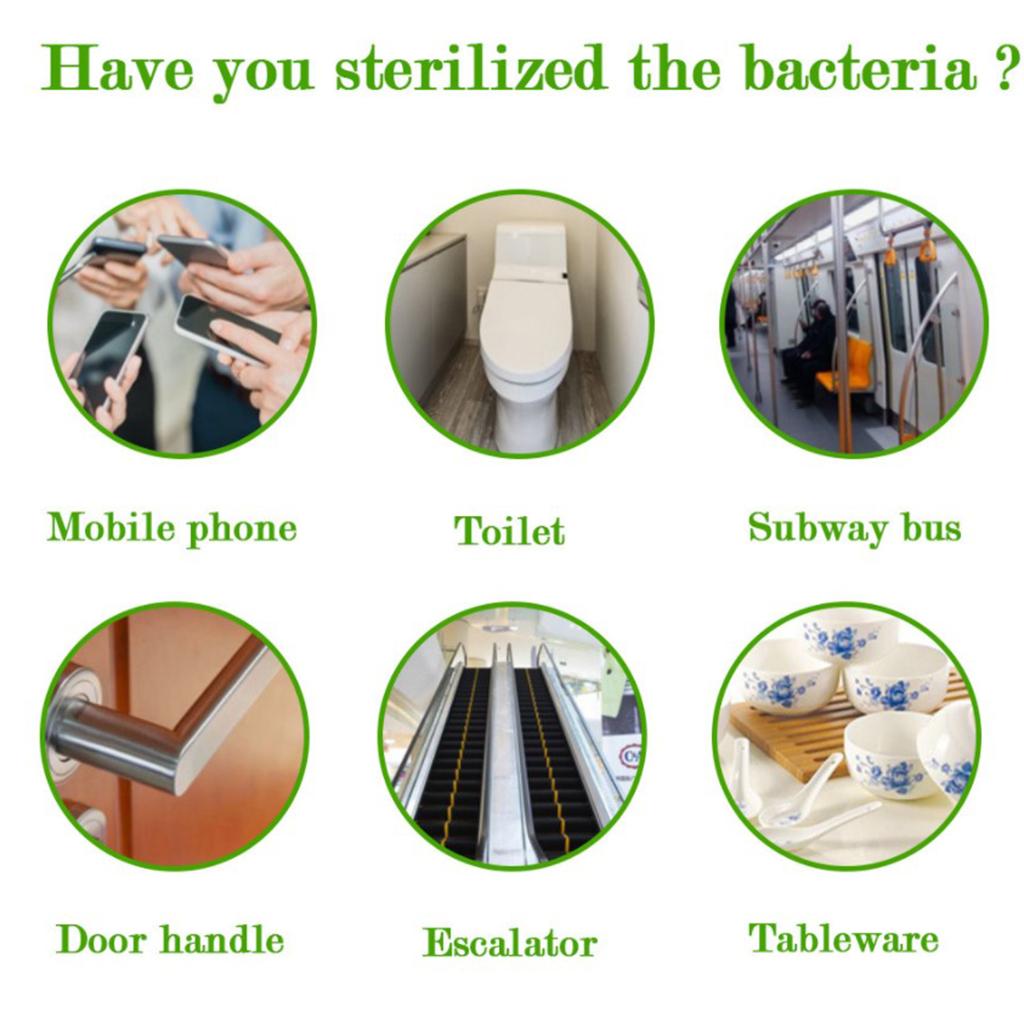 Have you sterilized the bacteria ?

Mobile phone

Toilet

Subway bus

Door handle

Escalator

Tableware